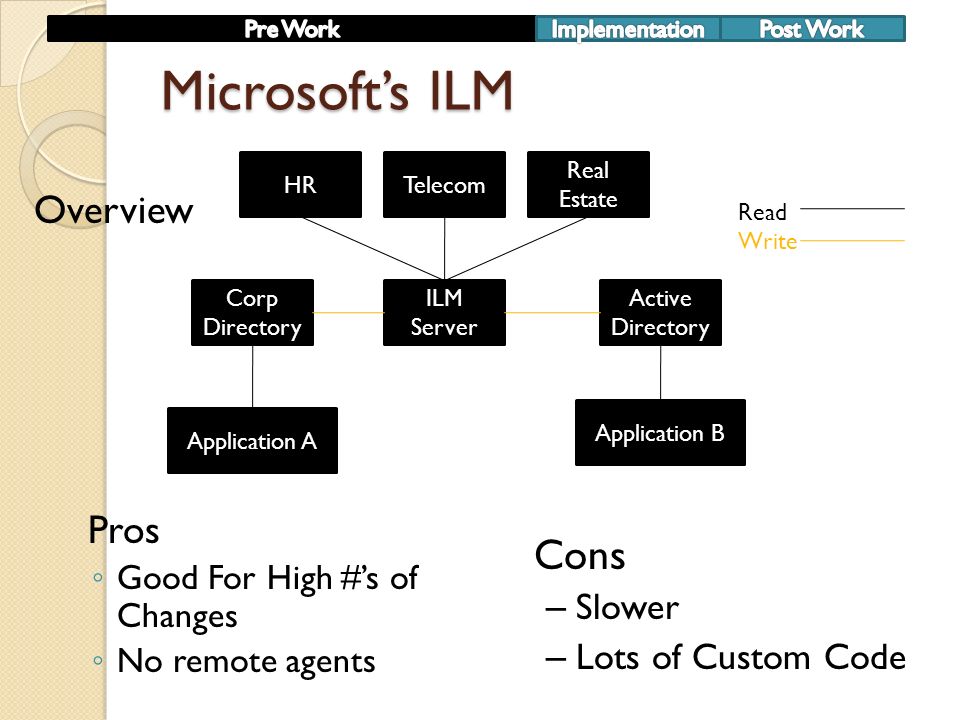 Pre Work Implementation Post Work

Microsoft's ILM

Overview

HR

Telecom

Real Estate

Read

Write

Corp Directory

ILM Server

Active Directory

Application A

Application B

Pros

◦ Good For High #'s of Changes

◦ No remote agents

Cons

– Slower

– Lots of Custom Code